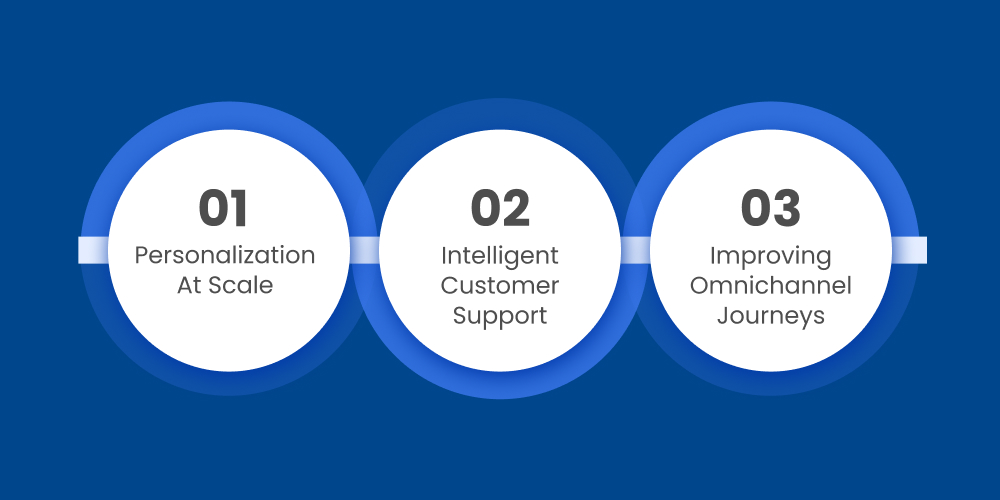 01
Personalization At Scale

02
Intelligent Customer Support

03
Improving Omnichannel Journeys